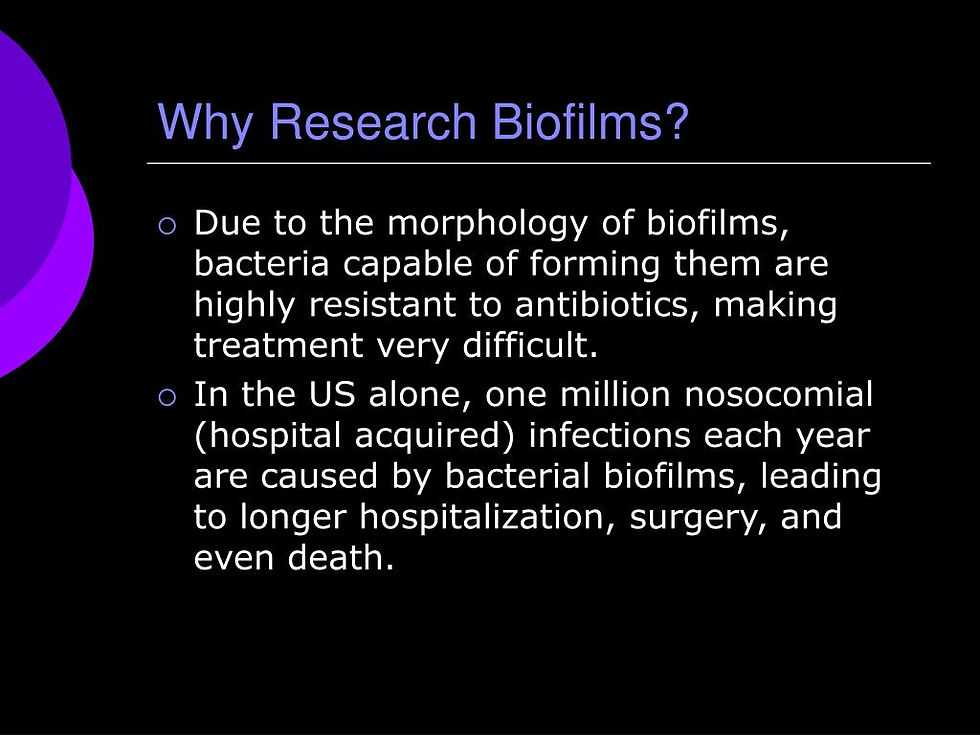 Why Research Biofilms?

○ Due to the morphology of biofilms, bacteria capable of forming them are highly resistant to antibiotics, making treatment very difficult.

○ In the US alone, one million nosocomial (hospital acquired) infections each year are caused by bacterial biofilms, leading to longer hospitalization, surgery, and even death.